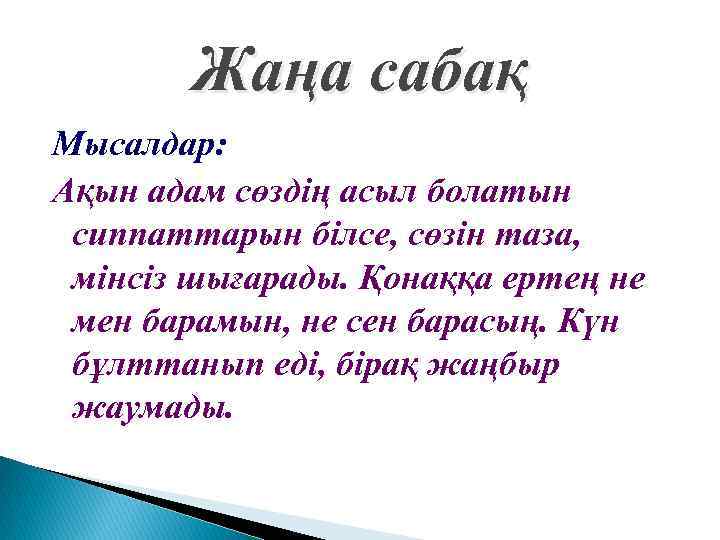 Жаңа сабақ

Мысалдар:

Ақын адам сөздің асыл болатын сиппаттарын білсе, сөзін таза, мінсіз шығарады. Қонаққа ертең не мен барамын, не сен барасың. Күн бұлттанып еді, бірақ жаңбыр жаумады.